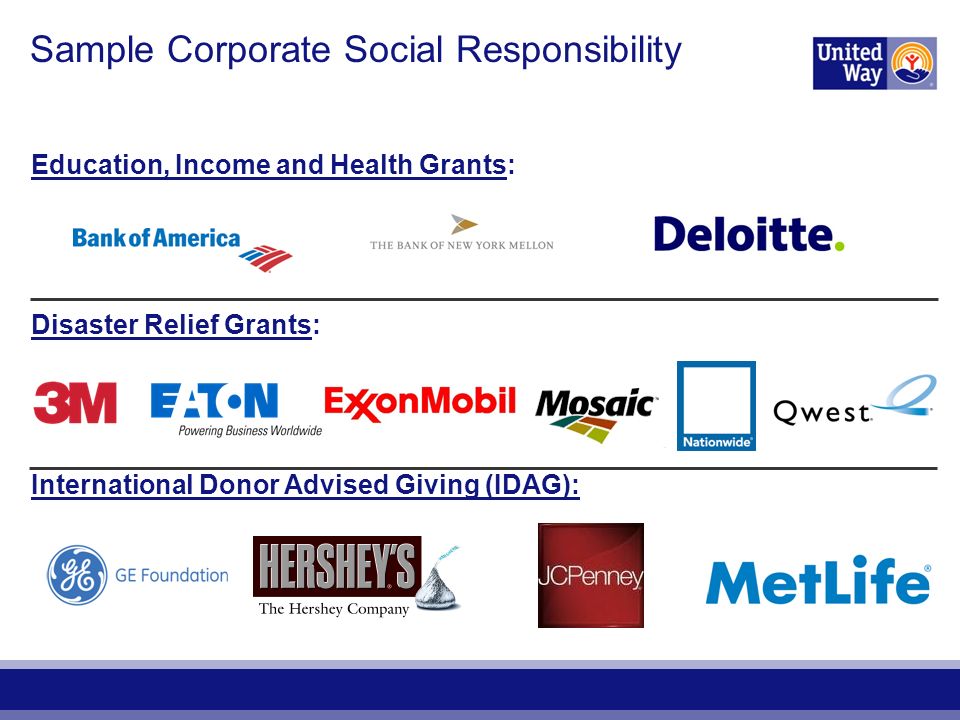 Sample Corporate Social Responsibility

United Way

Education, Income and Health Grants:

Bank of America

THE BANK OF NEW YORK MELLON

Deloitte.

Disaster Relief Grants:

3M

EATON
Powering Business Worldwide

ExxonMobil

Mosaic

Nationwide

Qwest

International Donor Advised Giving (IDAG):

GE Foundation

HERSHEY'S
The Hershey Company

JCPenney

MetLife